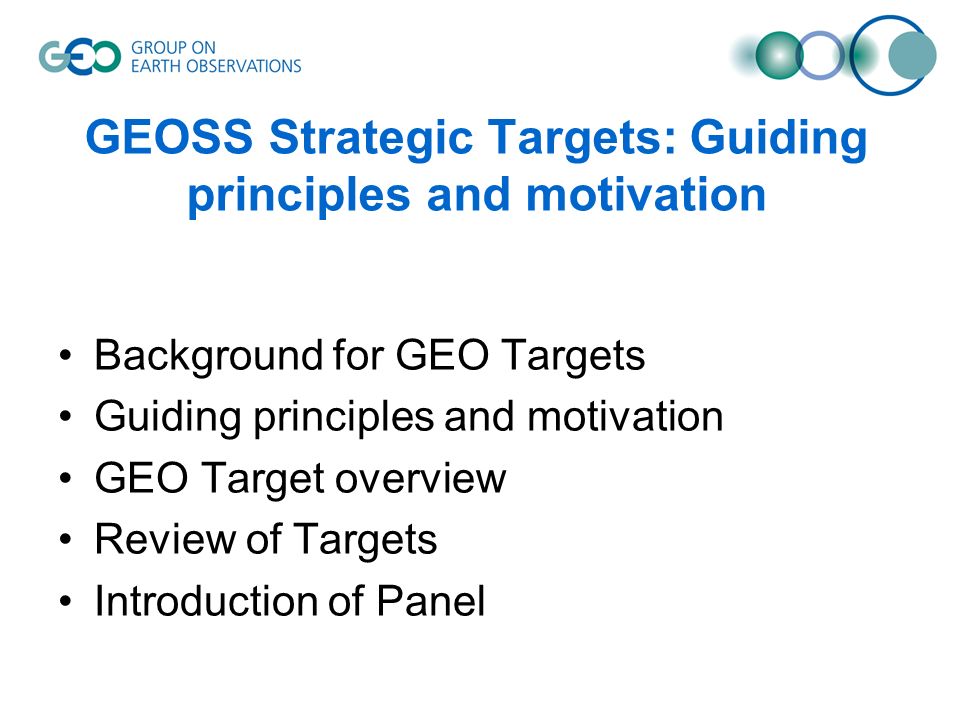 GEO GROUP ON EARTH OBSERVATIONS

GEOSS Strategic Targets: Guiding principles and motivation

• Background for GEO Targets
• Guiding principles and motivation
• GEO Target overview
• Review of Targets
• Introduction of Panel